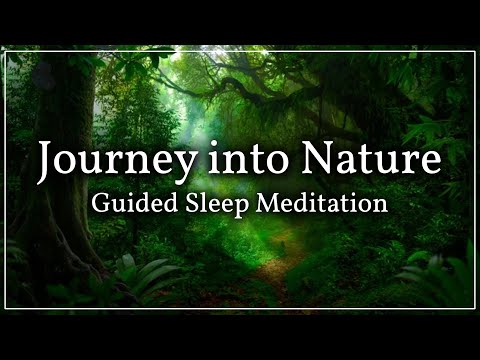 Journey into Nature
Guided Sleep Meditation